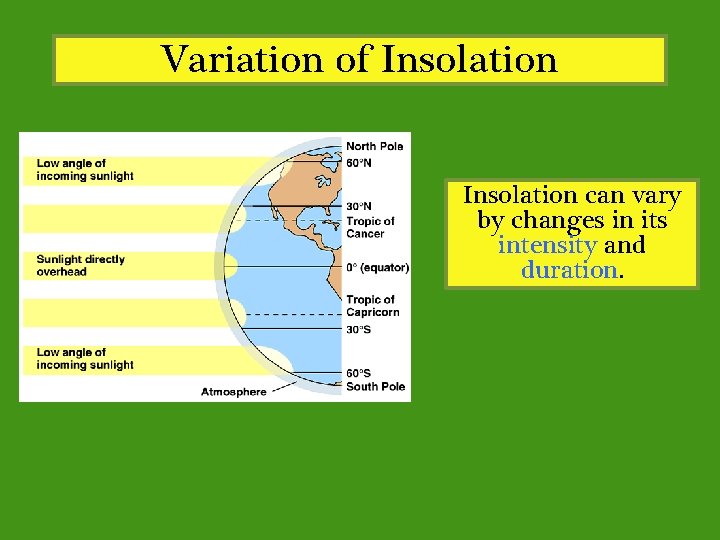 Variation of Insolation

Low angle of incoming sunlight

Sunlight directly overhead

Low angle of incoming sunlight

Atmosphere

North Pole
60°N
30°N
Tropic of Cancer
0° (equator)
Tropic of Capricorn
30°S
60°S
South Pole

Insolation can vary by changes in its intensity and duration.